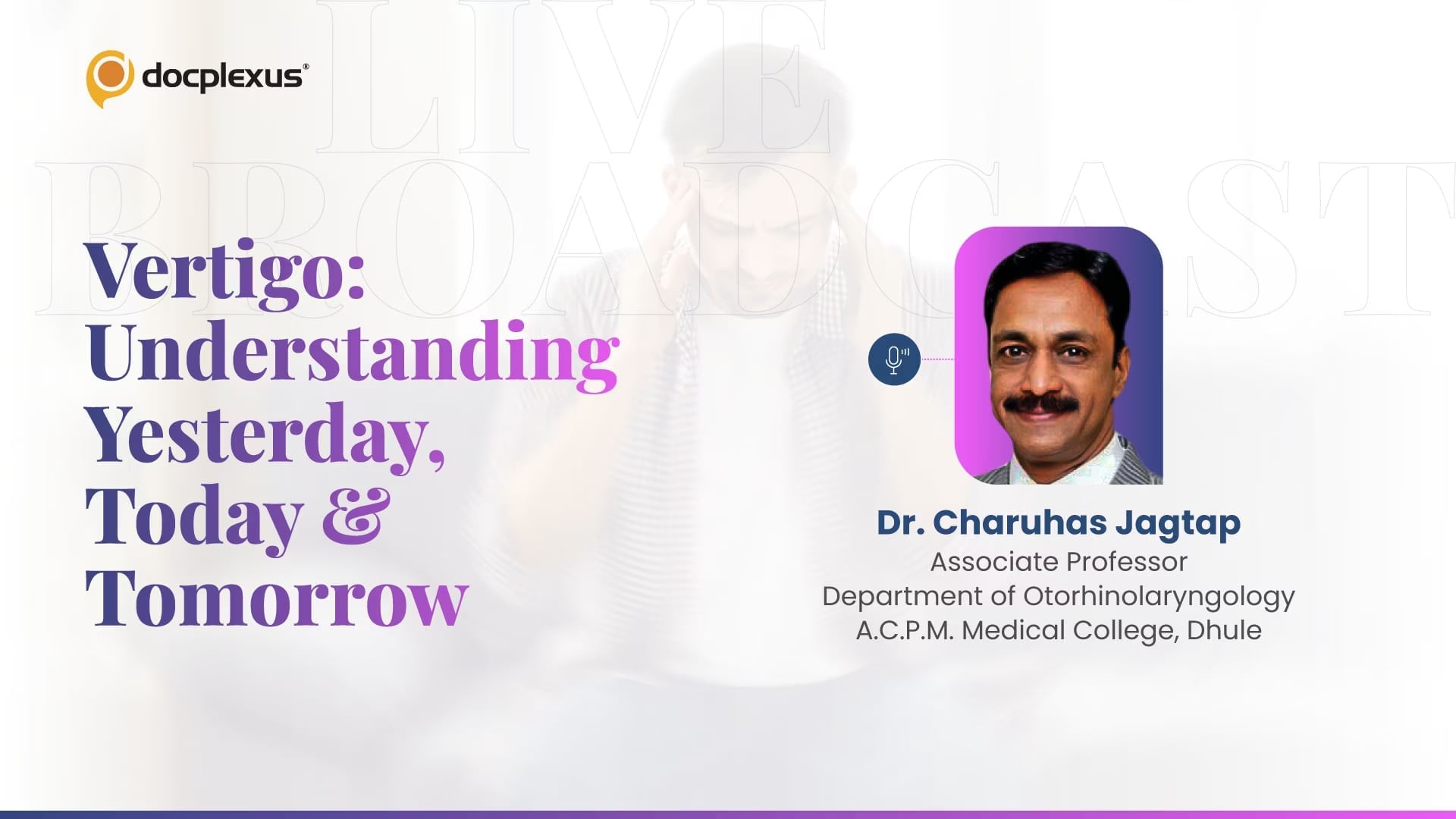 docplexus®

LIVE BROADCAST

Vertigo: Understanding Yesterday, Today & Tomorrow

Dr. Charuhas Jagtap
Associate Professor
Department of Otorhinolaryngology
A.C.P.M. Medical College, Dhule